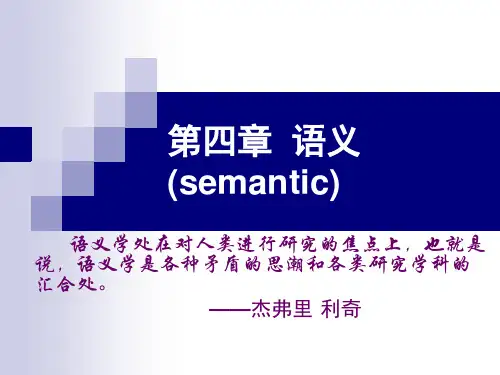 第四章 语义
(semantic)

语义学处在对人类进行研究的焦点上，也就是说，语义学是各种矛盾的思潮和各类研究学科的汇合处。

——杰弗里 利奇